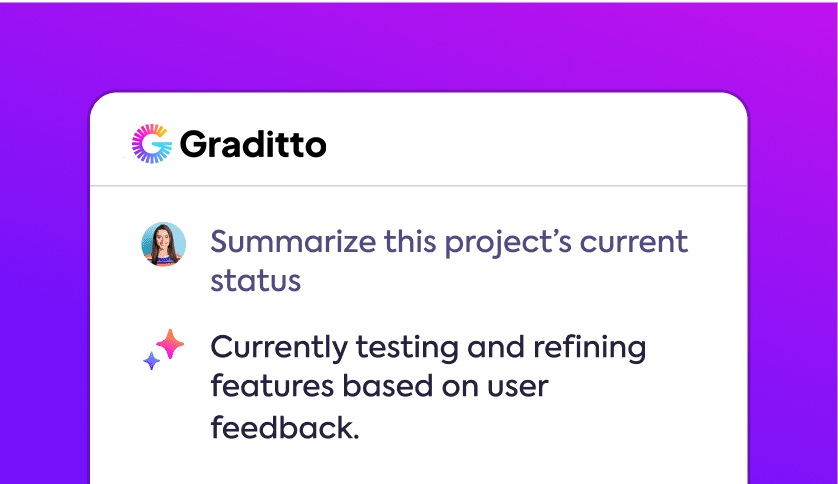 Graditto

Summarize this project's current status

Currently testing and refining features based on user feedback.